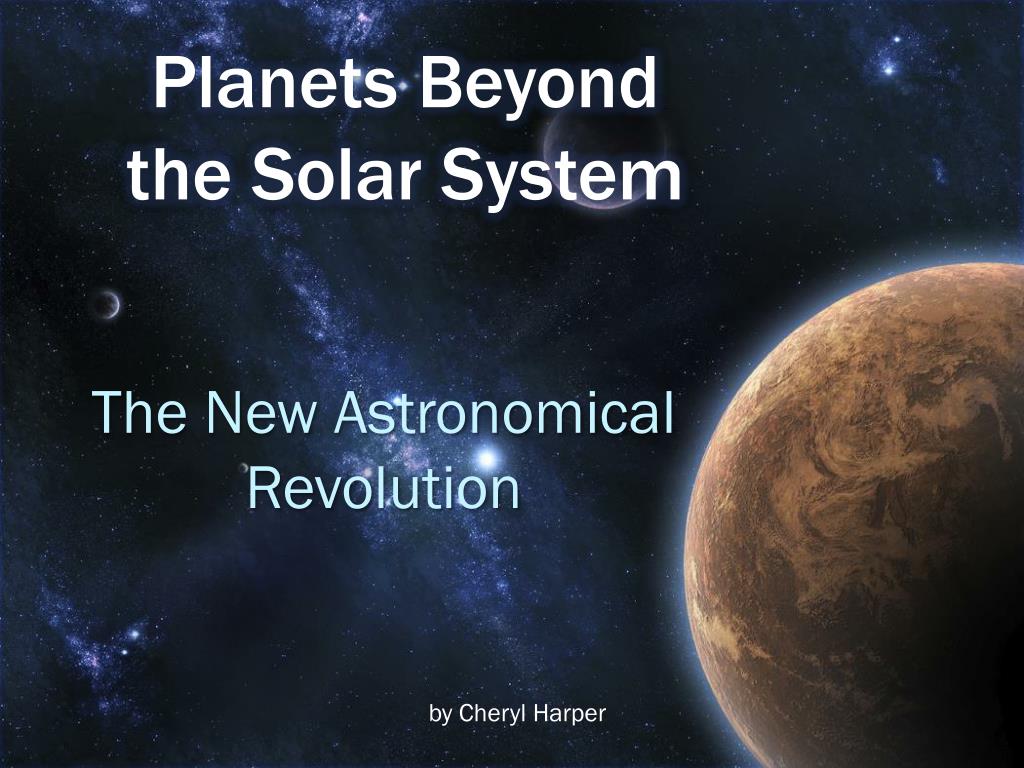 Planets Beyond the Solar System

The New Astronomical Revolution

by Cheryl Harper